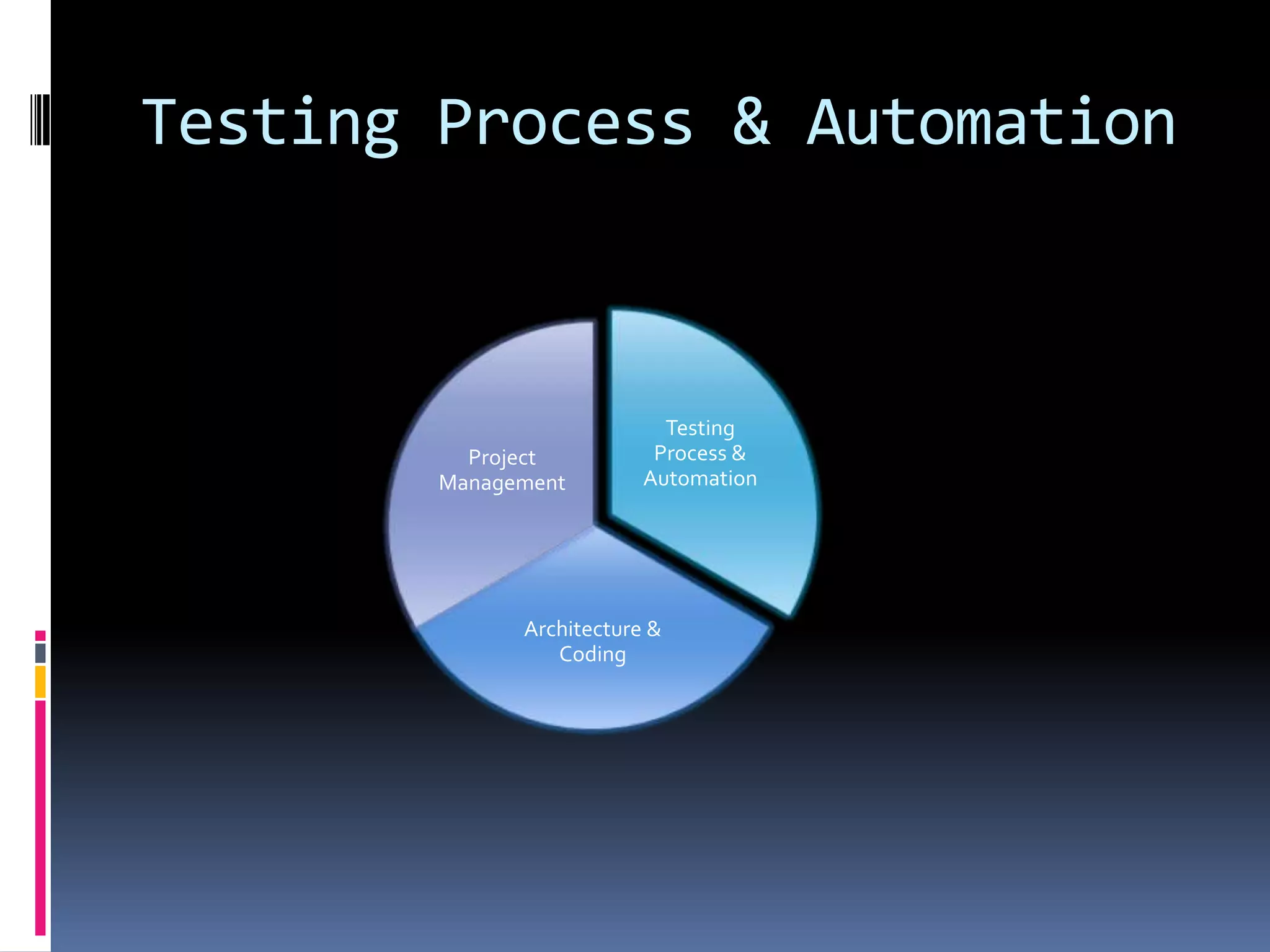 Testing Process & Automation

Project Management

Testing Process & Automation

Architecture & Coding